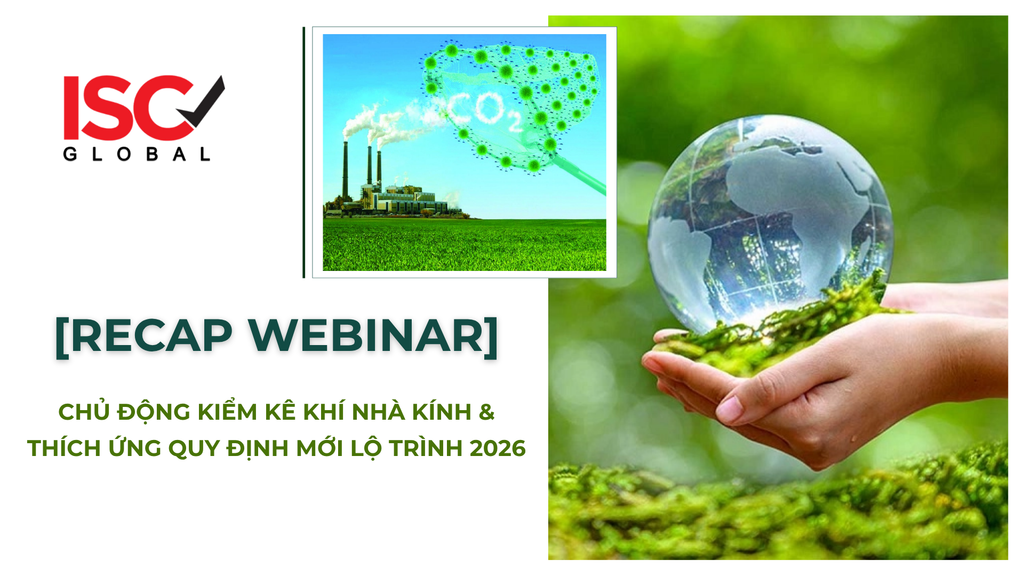 ISC
GLOBAL

$CO_2$

[RECAP WEBINAR]

CHỦ ĐỘNG KIỂM KÊ KHÍ NHÀ KÍNH &
THÍCH ỨNG QUY ĐỊNH MỚI LỘ TRÌNH 2026